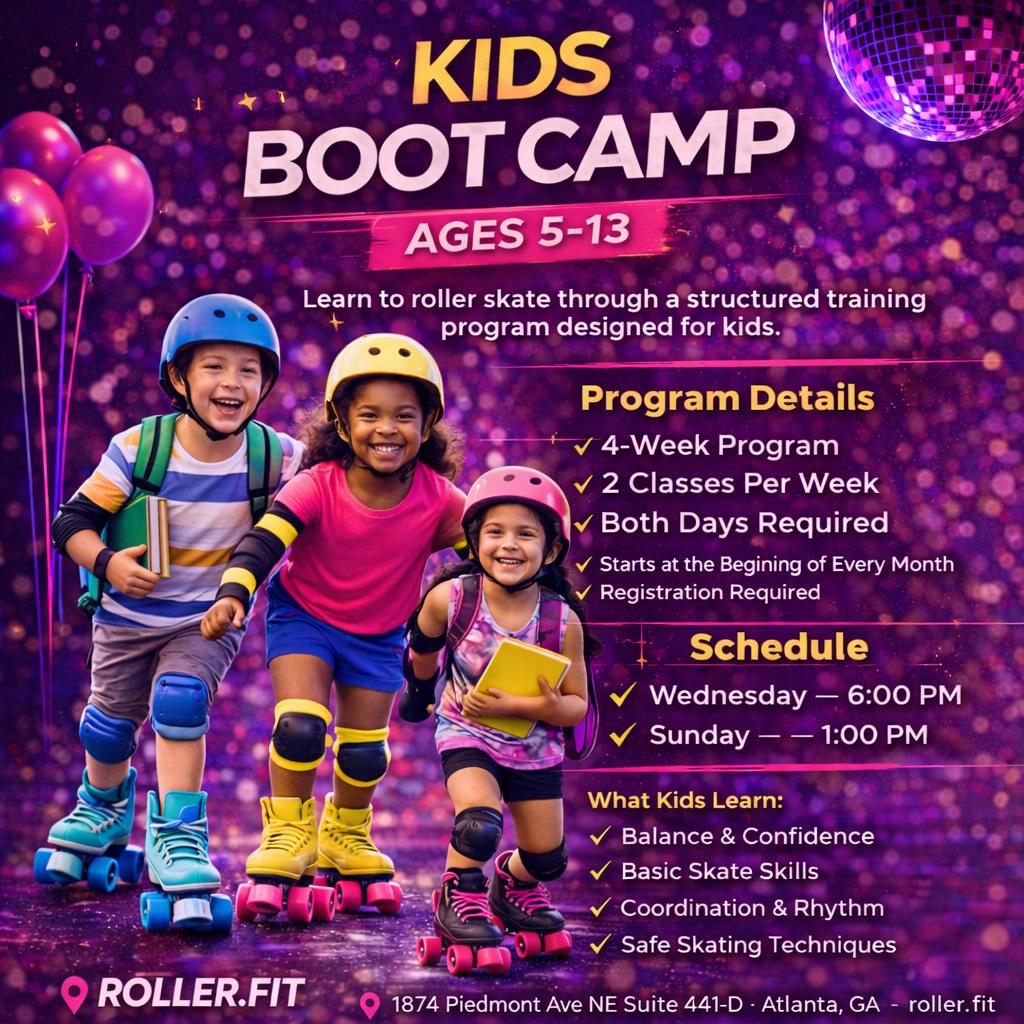 KIDS
BOOT CAMP

AGES 5-13

Learn to roller skate through a structured training program designed for kids.

Program Details
✓ 4-Week Program
✓ 2 Classes Per Week
✓ Both Days Required
✓ Starts at the Begining of Every Month
✓ Registration Required

Schedule
✓ Wednesday — 6:00 PM
✓ Sunday — — 1:00 PM

What Kids Learn:
✓ Balance & Confidence
✓ Basic Skate Skills
✓ Coordination & Rhythm
✓ Safe Skating Techniques

ROLLER.FIT

1874 Piedmont Ave NE Suite 441-D · Atlanta, GA - roller.fit